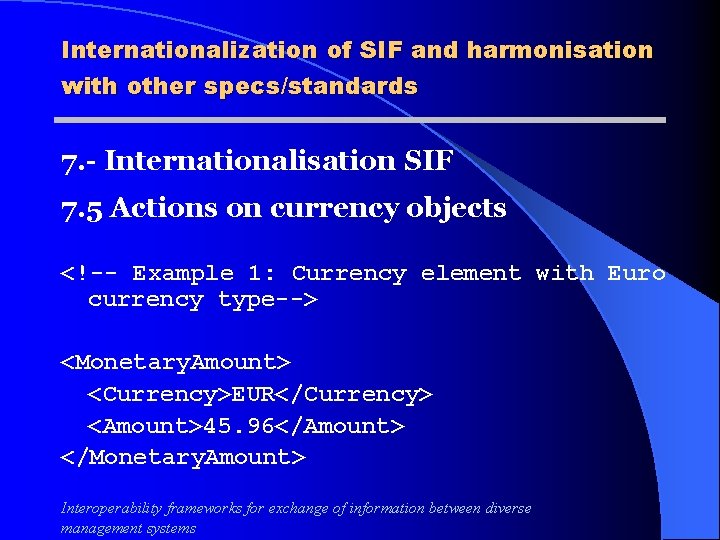 Internationalization of SIF and harmonisation with other specs/standards

7.- Internationalisation SIF

7.5 Actions on currency objects

<!-- Example 1: Currency element with Euro currency type-->

<MonetaryAmount>
<Currency>EUR</Currency>
<Amount>45.96</Amount>
</MonetaryAmount>

Interoperability frameworks for exchange of information between diverse management systems